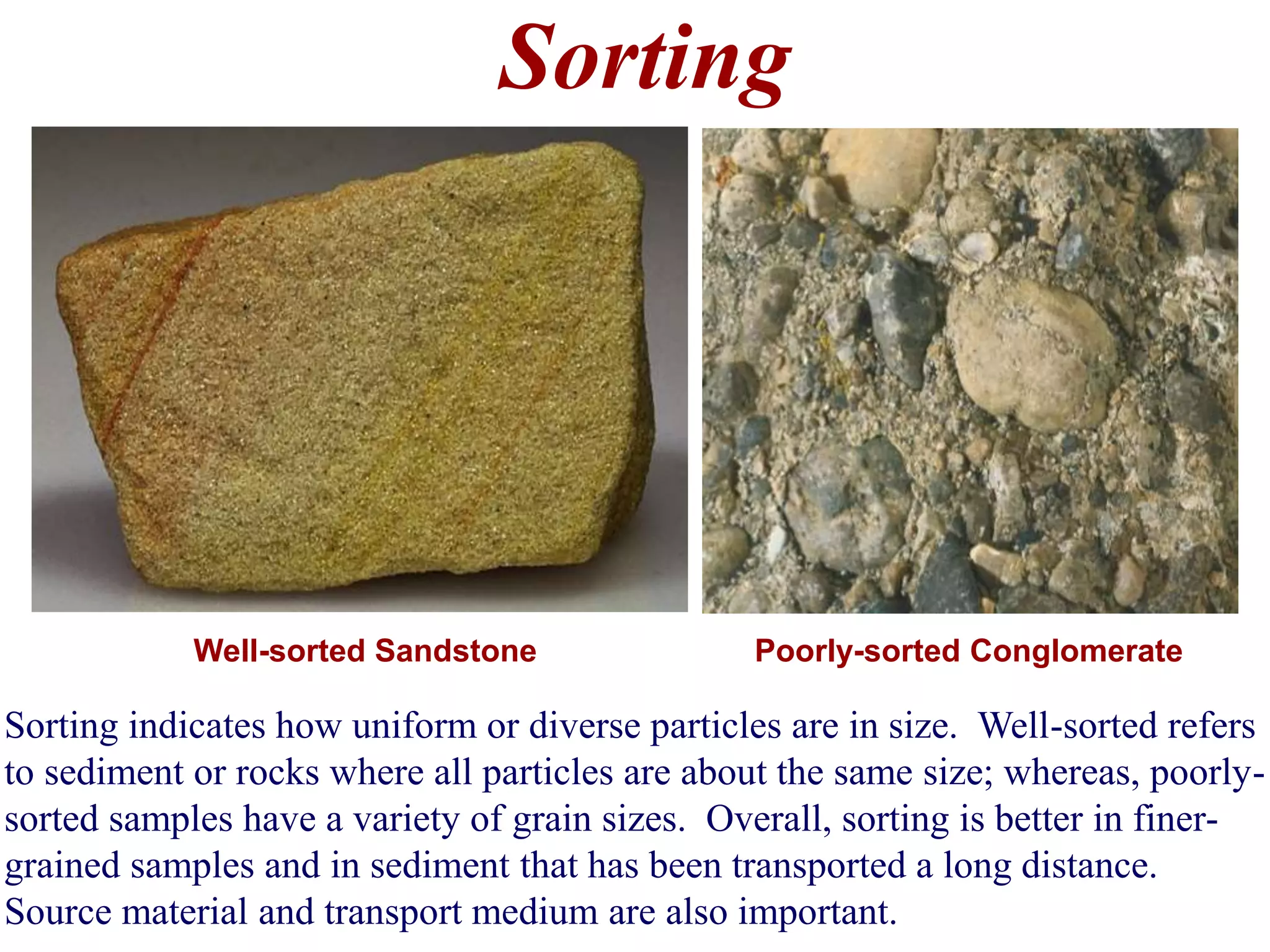 Sorting

Well-sorted Sandstone

Poorly-sorted Conglomerate

Sorting indicates how uniform or diverse particles are in size. Well-sorted refers to sediment or rocks where all particles are about the same size; whereas, poorly-sorted samples have a variety of grain sizes. Overall, sorting is better in finer-grained samples and in sediment that has been transported a long distance. Source material and transport medium are also important.